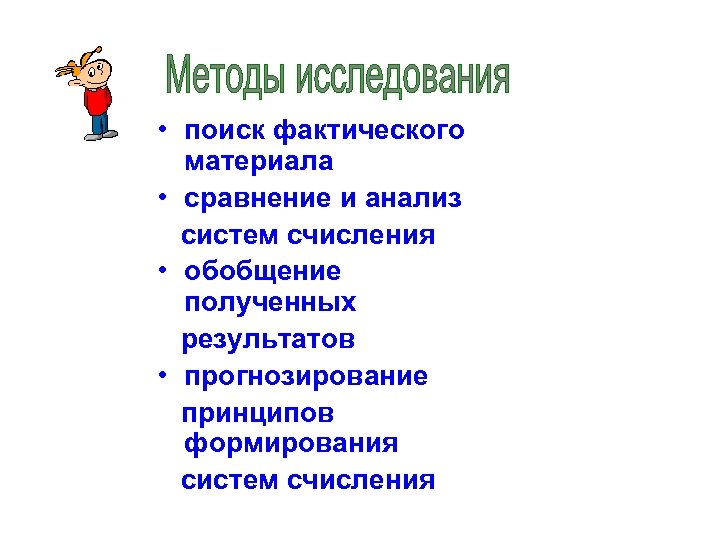 Методы исследования

• поиск фактического материала
• сравнение и анализ систем счисления
• обобщение полученных результатов
• прогнозирование принципов формирования систем счисления